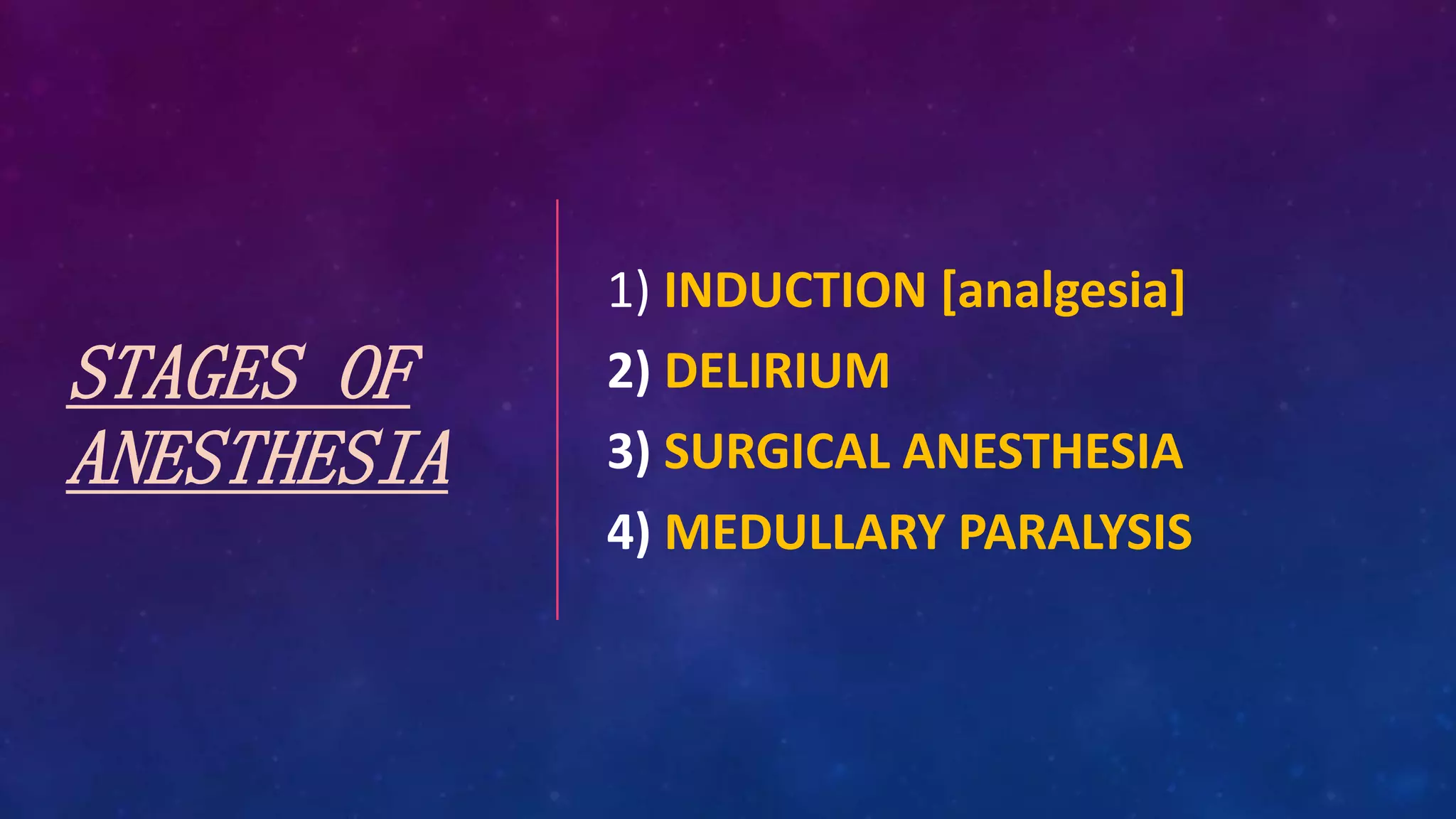 STAGES OF ANESTHESIA

1) INDUCTION [analgesia]
2) DELIRIUM
3) SURGICAL ANESTHESIA
4) MEDULLARY PARALYSIS